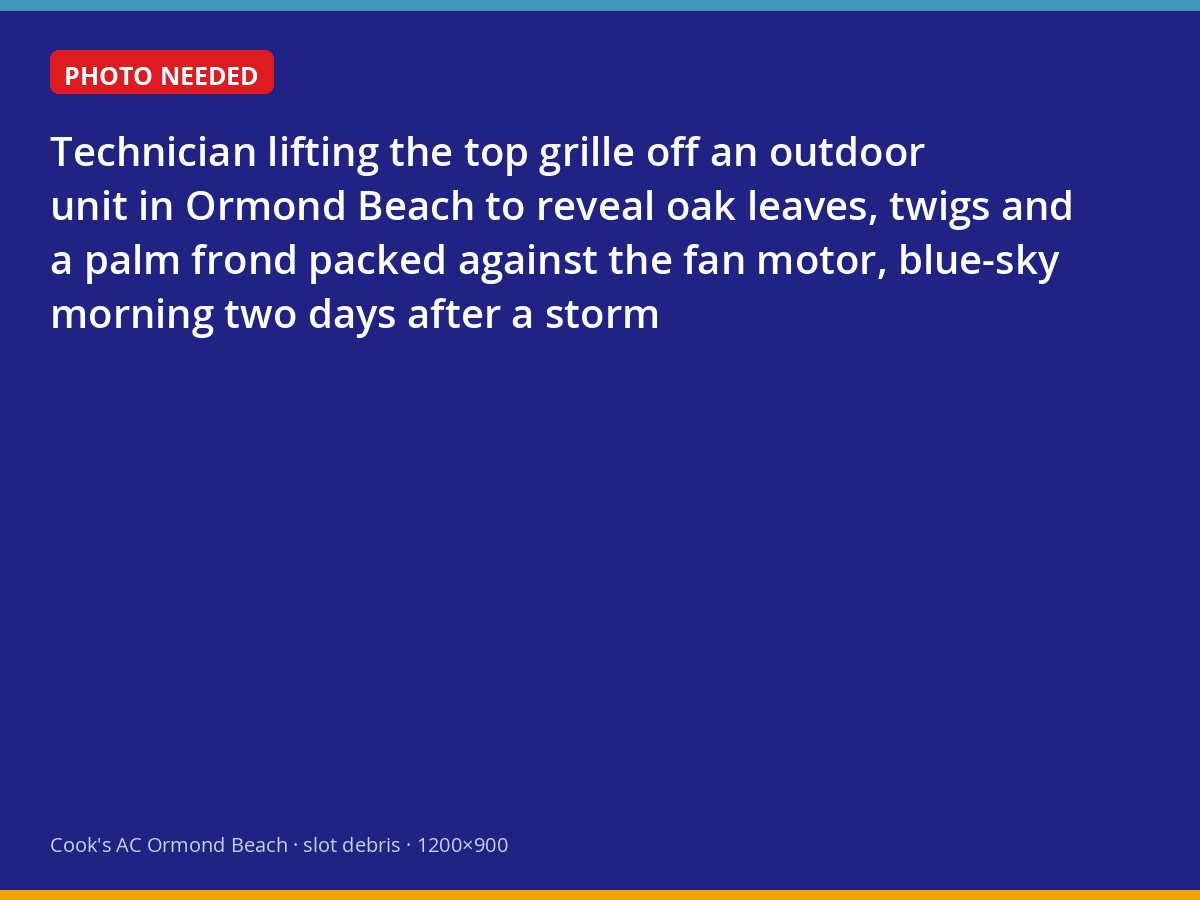 PHOTO NEEDED

Technician lifting the top grille off an outdoor unit in Ormond Beach to reveal oak leaves, twigs and a palm frond packed against the fan motor, blue-sky morning two days after a storm

Cook's AC Ormond Beach · slot debris · 1200×900